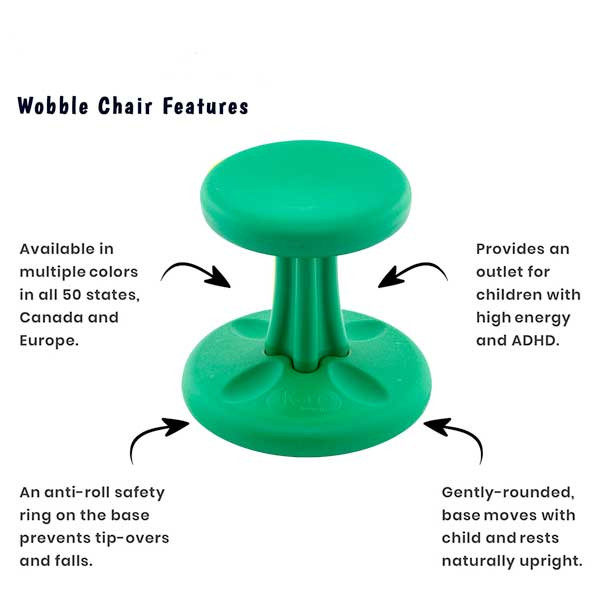 Wobble Chair Features

Available in multiple colors in all 50 states, Canada and Europe.

Provides an outlet for children with high energy and ADHD.

An anti-roll safety ring on the base prevents tip-overs and falls.

Gently-rounded, base moves with child and rests naturally upright.